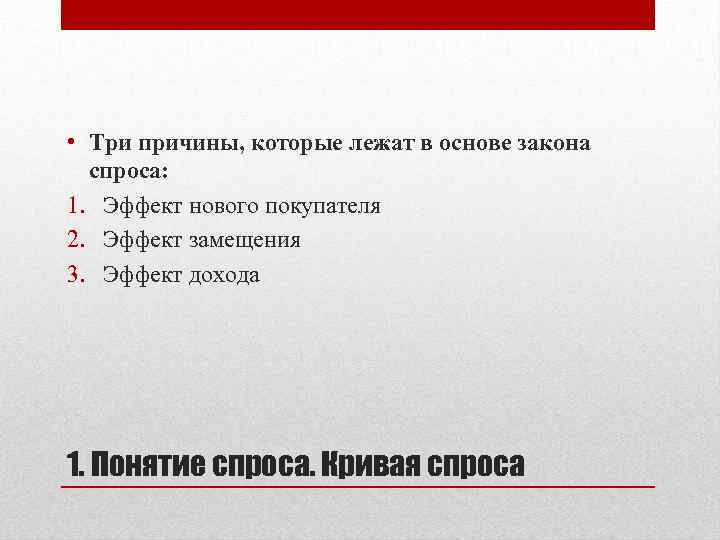 • Три причины, которые лежат в основе закона спроса:
1. Эффект нового покупателя
2. Эффект замещения
3. Эффект дохода

1. Понятие спроса. Кривая спроса